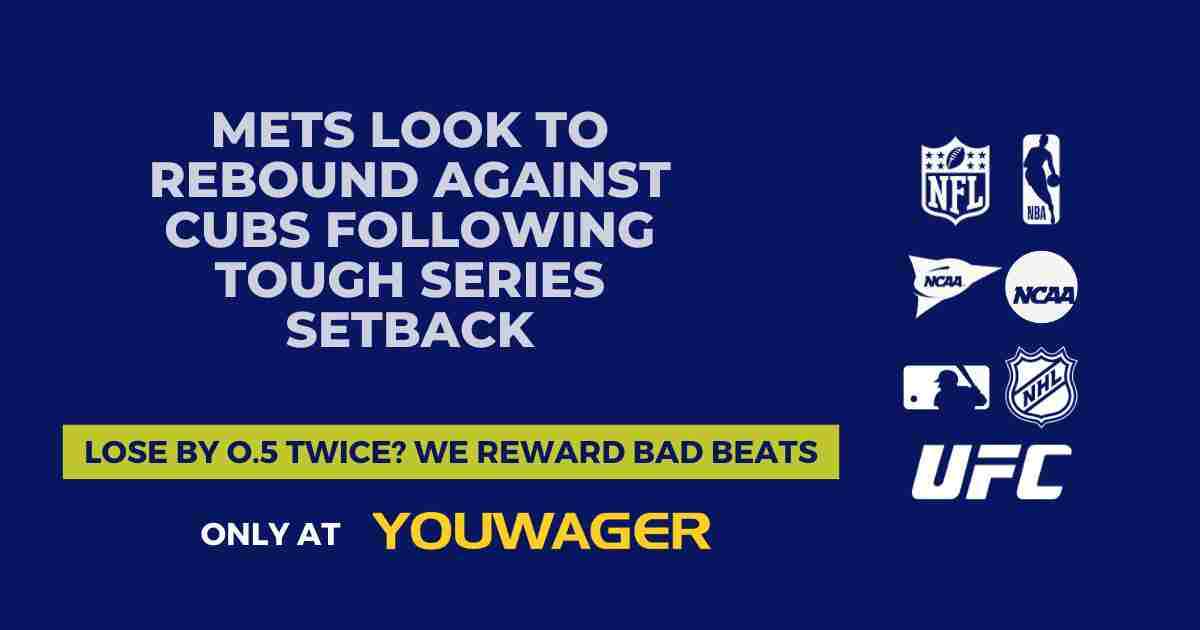 METS LOOK TO REBOUND AGAINST CUBS FOLLOWING TOUGH SERIES SETBACK

LOSE BY 0.5 TWICE? WE REWARD BAD BEATS

ONLY AT YOUWAGER

NFL

NBA

NCAA

NCAA

NHL

UFC